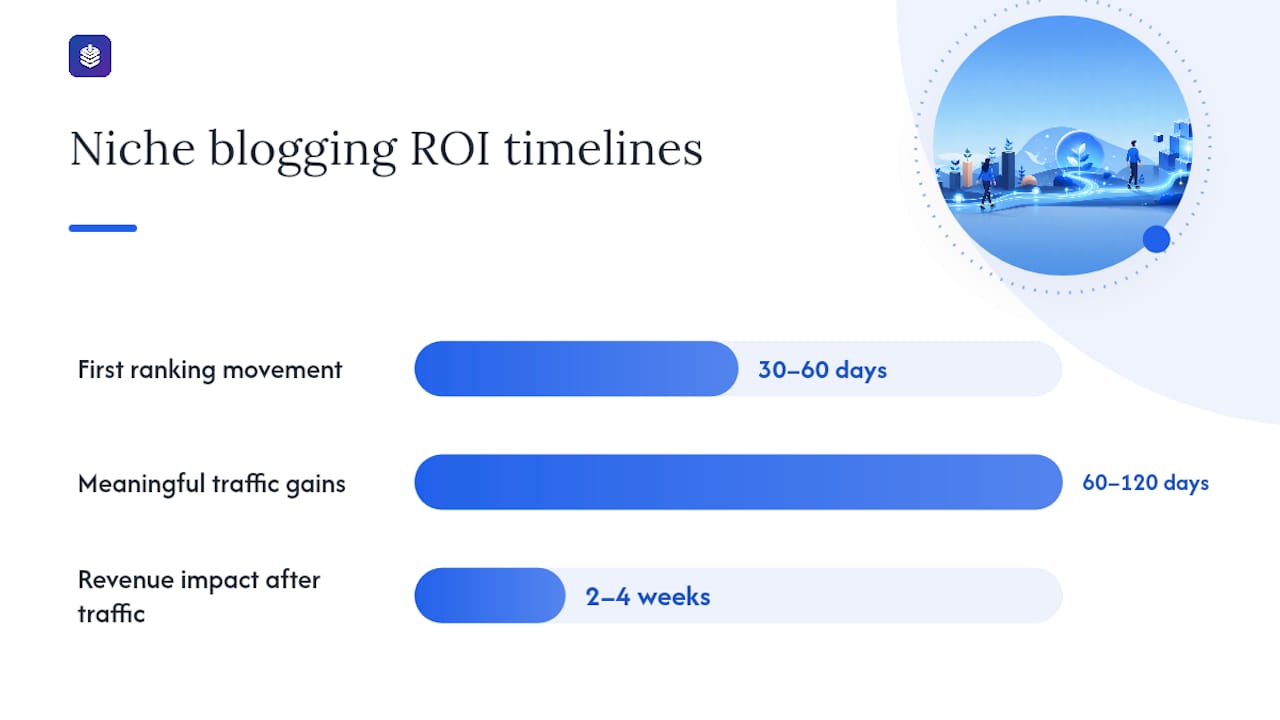 Niche blogging ROI timelines

First ranking movement

30–60 days

Meaningful traffic gains

60–120 days

Revenue impact after traffic

2–4 weeks